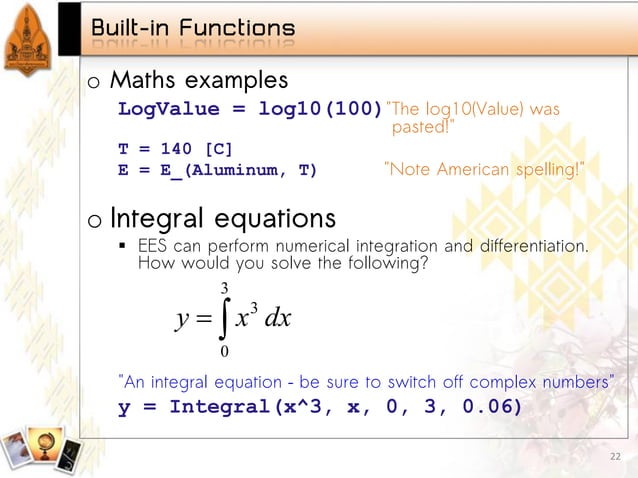 Built-in Functions

o Maths examples

LogValue = log10(100) "The log10(Value) was pasted!"

T = 140 [C]
E = E_(Aluminum, T) "Note American spelling!"

o Integral equations

▪ EES can perform numerical integration and differentiation. How would you solve the following?

$y = \int_{0}^{3} x^3 \, dx$

"An integral equation - be sure to switch off complex numbers"
y = Integral(x^3, x, 0, 3, 0.06)

22